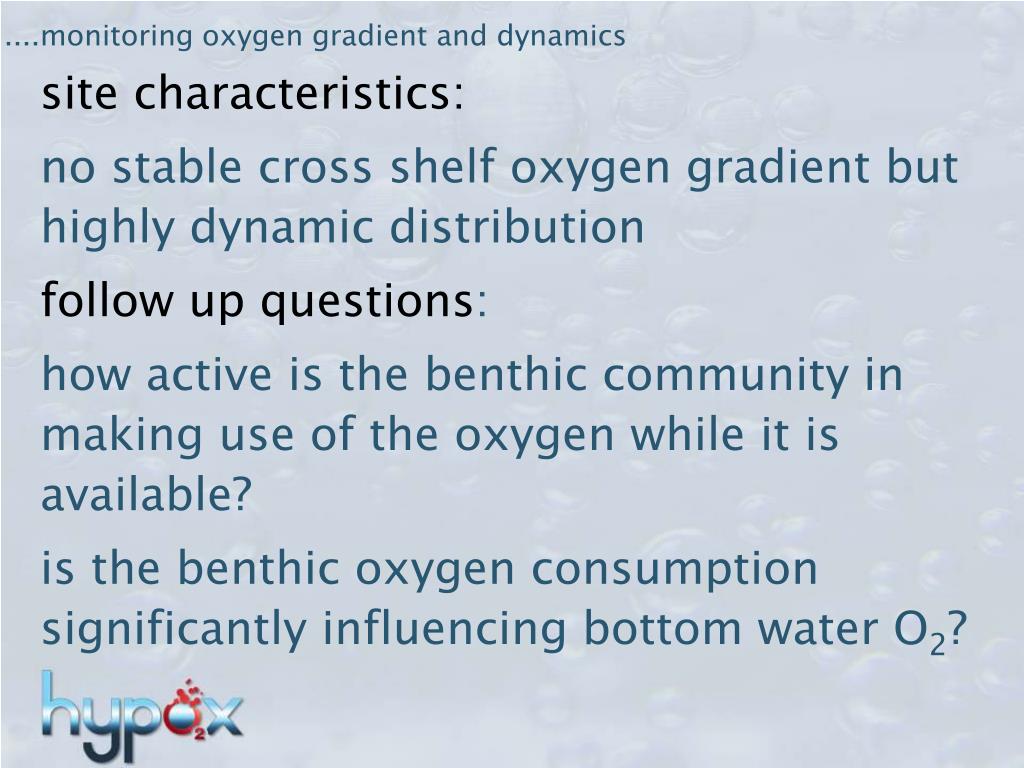 ....monitoring oxygen gradient and dynamics

site characteristics:

no stable cross shelf oxygen gradient but highly dynamic distribution

follow up questions:

how active is the benthic community in making use of the oxygen while it is available?

is the benthic oxygen consumption significantly influencing bottom water $O_2$?

hypox